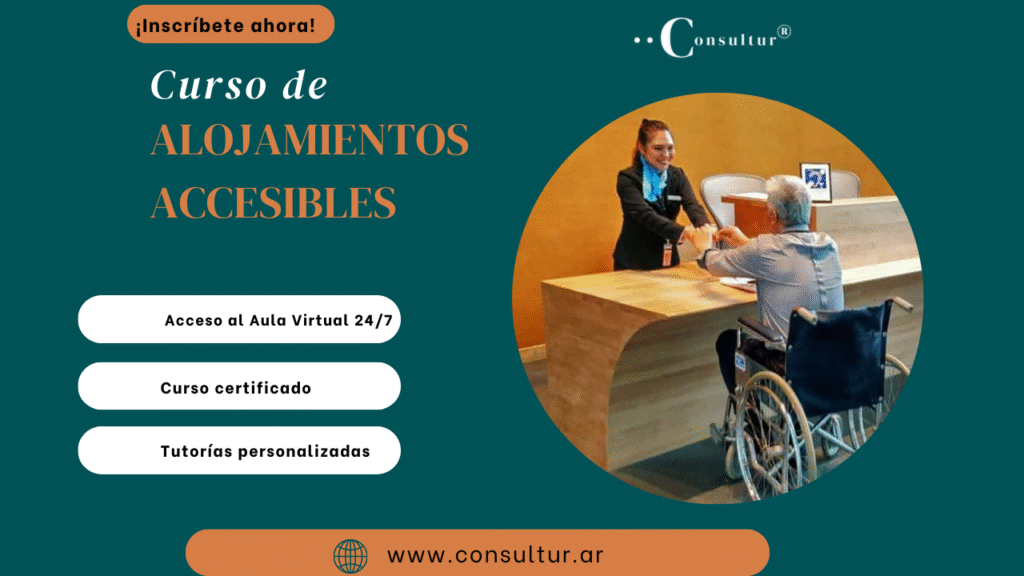 ¡Inscríbete ahora!

Consultur®

Curso de
ALOJAMIENTOS ACCESIBLES

Acceso al Aula Virtual 24/7

Curso certificado

Tutorías personalizadas

www.consultur.ar